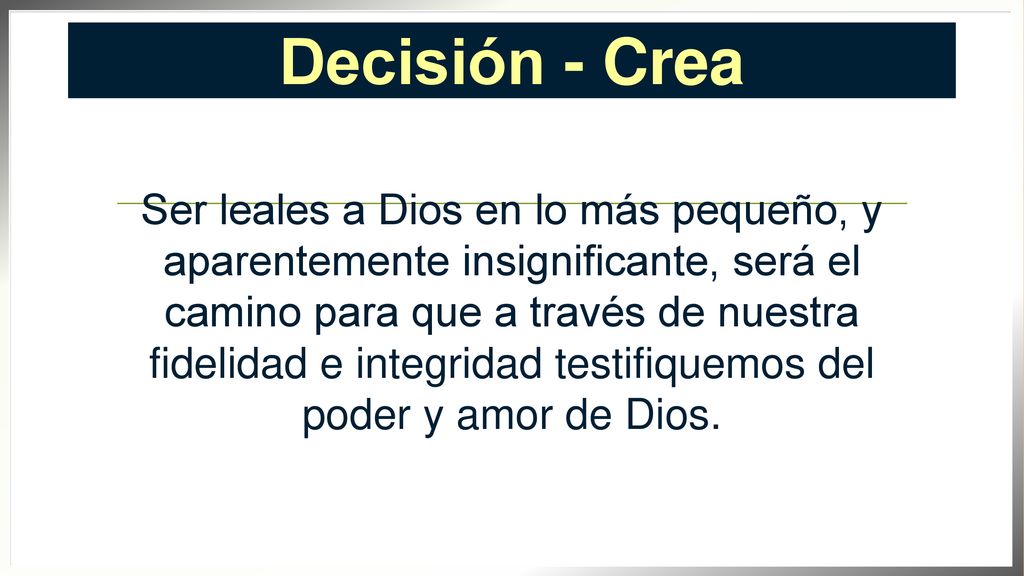 Decisión - Crea

Ser leales a Dios en lo más pequeño, y aparentemente insignificante, será el camino para que a través de nuestra fidelidad e integridad testifiquemos del poder y amor de Dios.